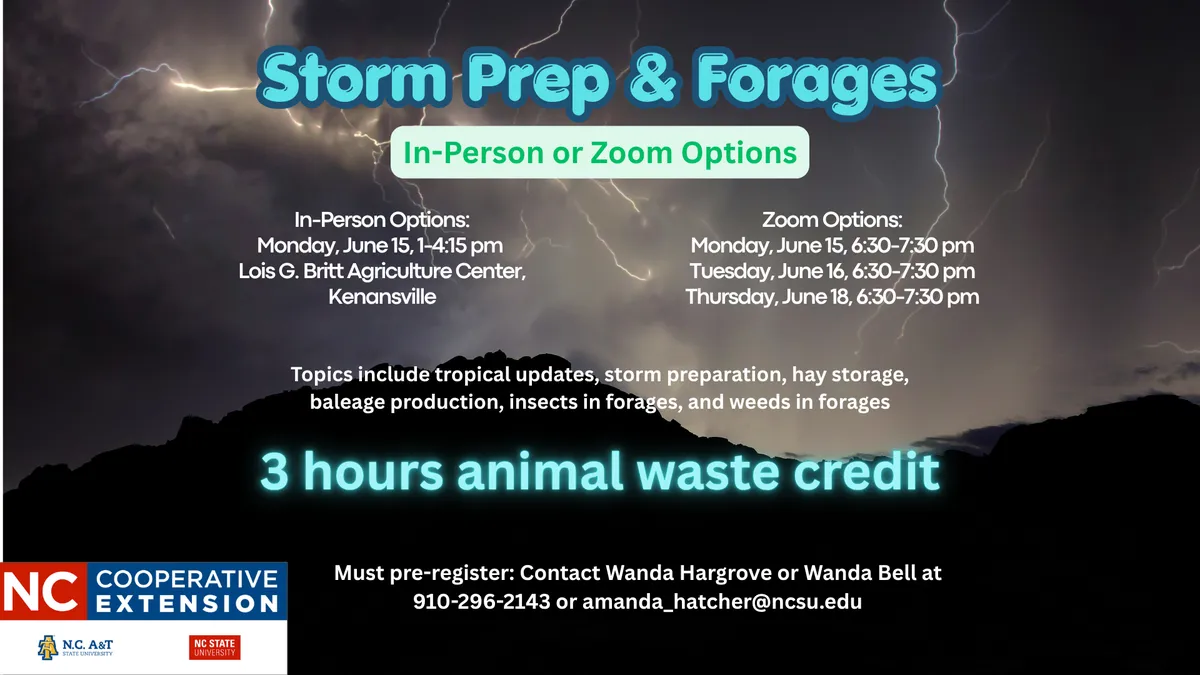 Storm Prep & Forages

In-Person or Zoom Options

In-Person Options:
Monday, June 15, 1-4:15 pm
Lois G. Britt Agriculture Center, Kenansville

Zoom Options:
Monday, June 15, 6:30-7:30 pm
Tuesday, June 16, 6:30-7:30 pm
Thursday, June 18, 6:30-7:30 pm

Topics include tropical updates, storm preparation, hay storage, baleage production, insects in forages, and weeds in forages

3 hours animal waste credit

Must pre-register: Contact Wanda Hargrove or Wanda Bell at 910-296-2143 or amanda_hatcher@ncsu.edu

NC COOPERATIVE EXTENSION

N.C. A&T STATE UNIVERSITY

NC STATE UNIVERSITY